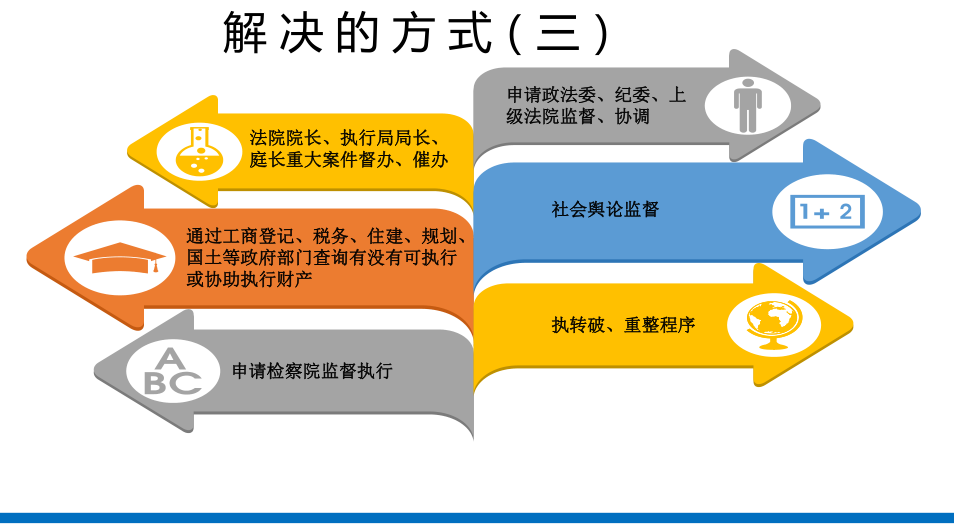 解决的方式(三)

法院院长、执行局局长、庭长重大案件督办、催办

通过工商登记、税务、住建、规划、国土等政府部门查询有没有可执行或协助执行财产

ABC

申请检察院监督执行

申请政法委、纪委、上级法院监督、协调

社会舆论监督

1+2

执转破、重整程序